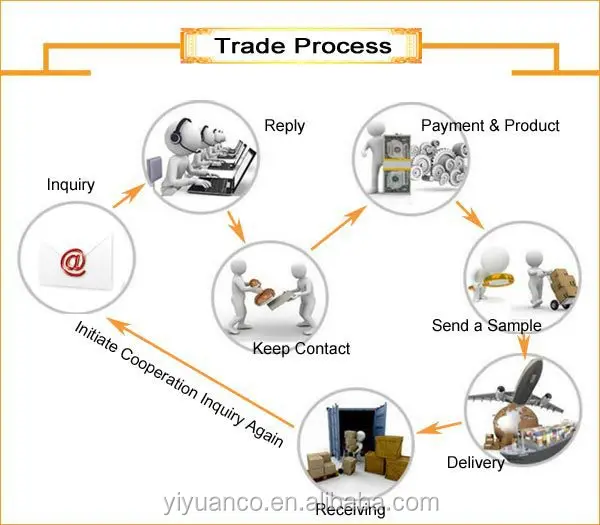 Trade Process

Inquiry

@

Reply

Keep Contact

Payment & Product

Send a Sample

Delivery

Receiving

Initiate Cooperation Inquiry Again

yiyuanco.en.alibaba.com